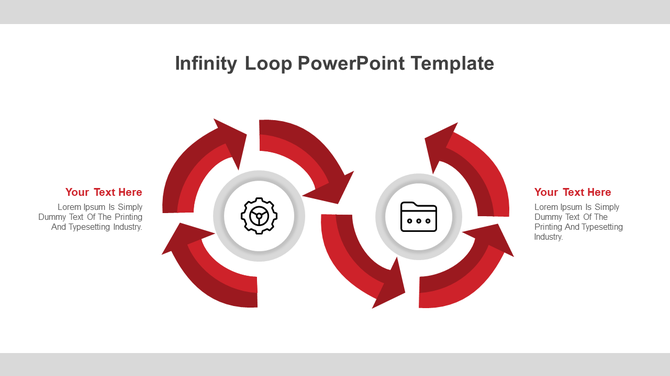 Infinity Loop PowerPoint Template

Your Text Here

Lorem Ipsum Is Simply Dummy Text Of The Printing And Typesetting Industry.

Your Text Here

Lorem Ipsum Is Simply Dummy Text Of The Printing And Typesetting Industry.